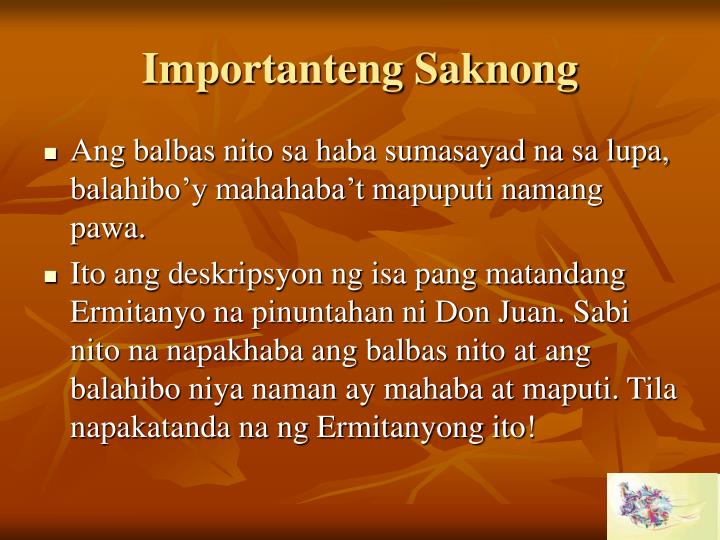 Importanteng Saknong

• Ang balbas nito sa haba sumasayad na sa lupa, balahibo'y mahahaba't mapuputi namang pawa.

• Ito ang deskripsyon ng isa pang matandang Ermitanyo na pinuntahan ni Don Juan. Sabi nito na napakhaba ang balbas nito at ang balahibo niya naman ay mahaba at maputi. Tila napakatanda na ng Ermitanyong ito!